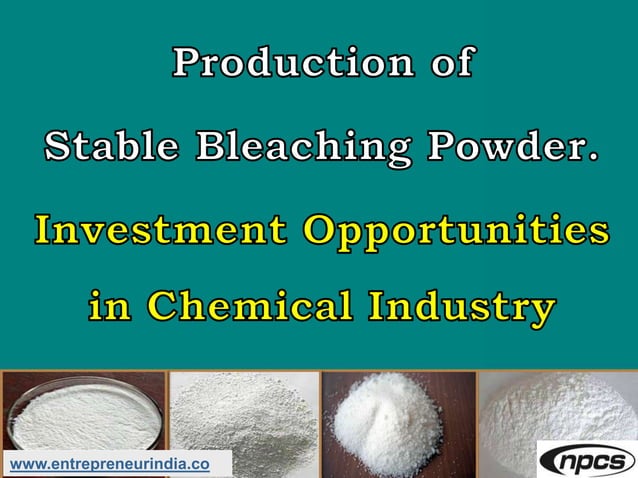 Production of

Stable Bleaching Powder.

Investment Opportunities in Chemical Industry

www.entrepreneurindia.co

npcs